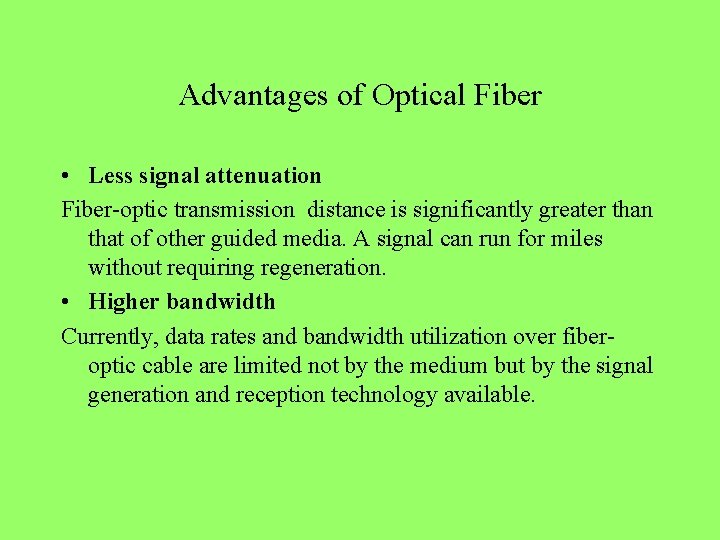 Advantages of Optical Fiber

• Less signal attenuation

Fiber-optic transmission distance is significantly greater than that of other guided media. A signal can run for miles without requiring regeneration.

• Higher bandwidth

Currently, data rates and bandwidth utilization over fiber-optic cable are limited not by the medium but by the signal generation and reception technology available.